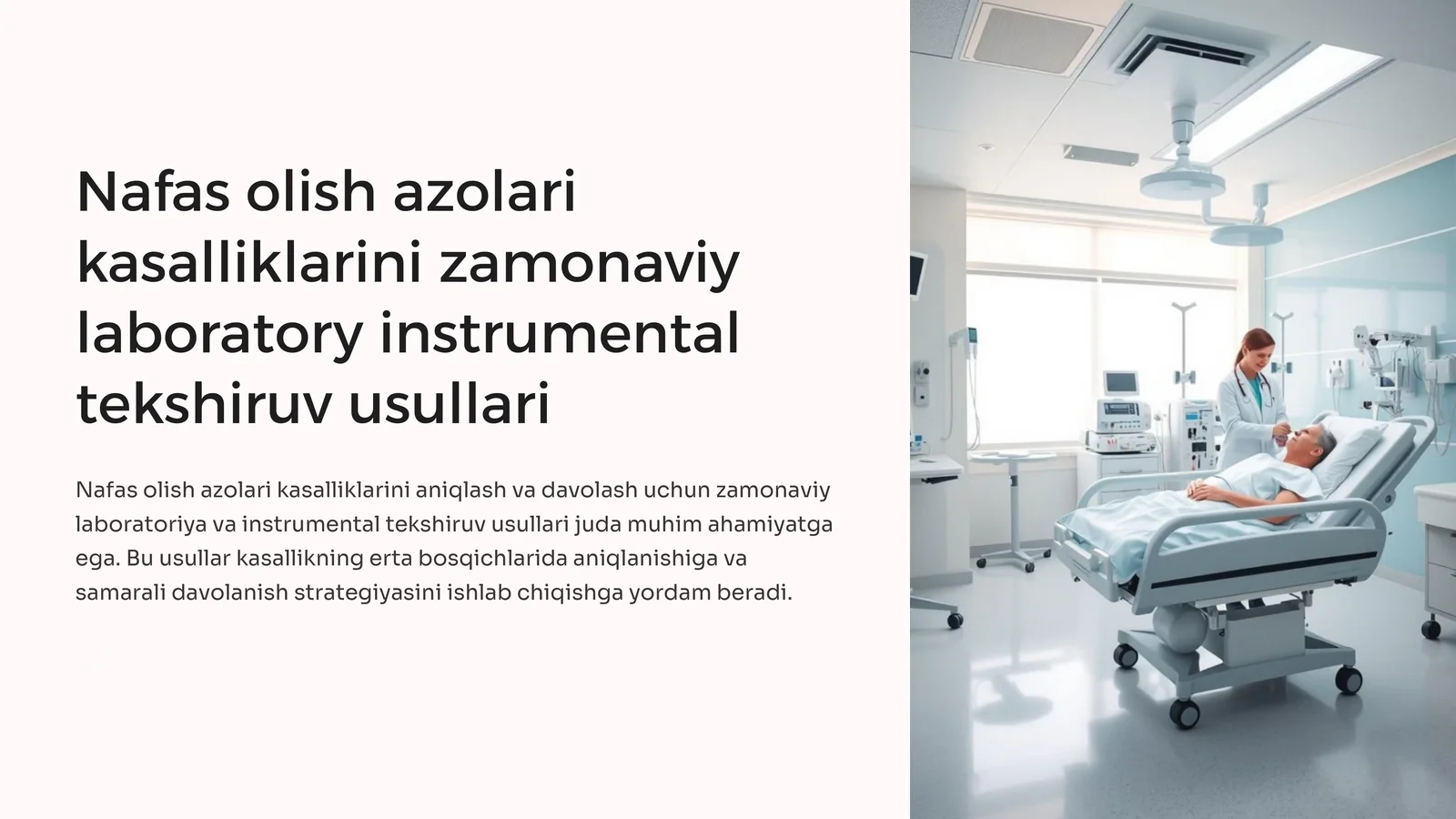 Nafas olish azolari kasalliklarini zamonaviy laboratory instrumental tekshiruv usullari

Nafas olish azolari kasalliklarini aniqlash va davolash uchun zamonaviy laboratoriya va instrumental tekshiruv usullari juda muhim ahamiyatga ega. Bu usullar kasallikning erta bosqichlarida aniqlanishiga va samarali davolanish strategiyasini ishlab chiqishga yordam beradi.